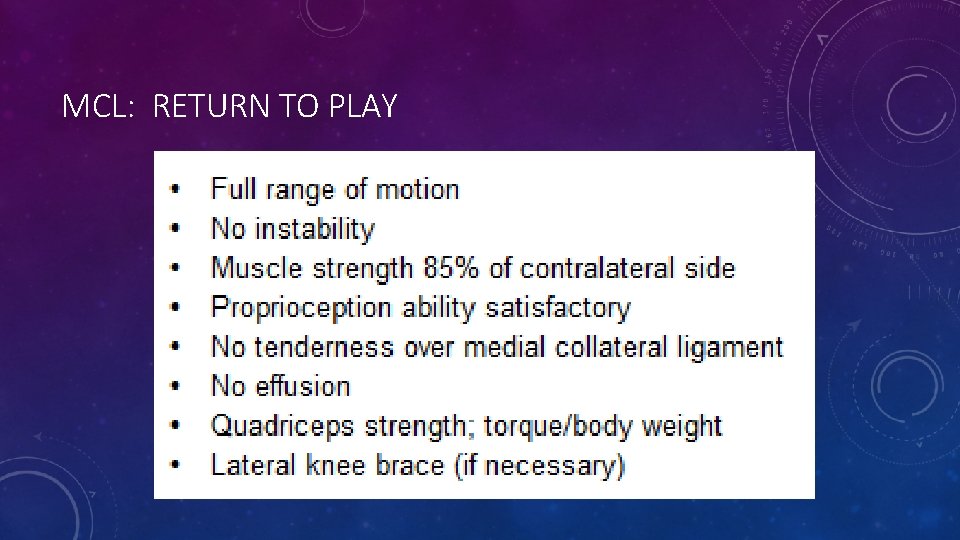 MCL: RETURN TO PLAY

• Full range of motion
• No instability
• Muscle strength 85% of contralateral side
• Proprioception ability satisfactory
• No tenderness over medial collateral ligament
• No effusion
• Quadriceps strength; torque/body weight
• Lateral knee brace (if necessary)